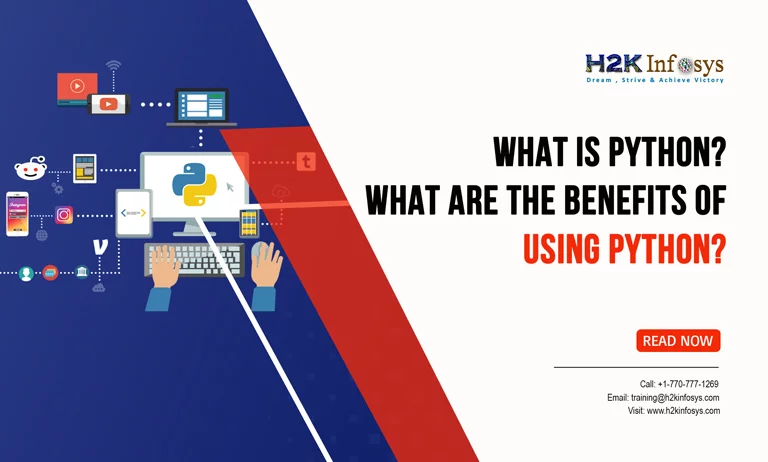 H2K Infosys
Dream , Strive & Achieve Victory

WHAT IS PYTHON?
WHAT ARE THE BENEFITS OF
USING PYTHON?

READ NOW

Call: +1-770-777-1269
Email: training@h2kinfosys.com
Visit: www.h2kinfosys.com